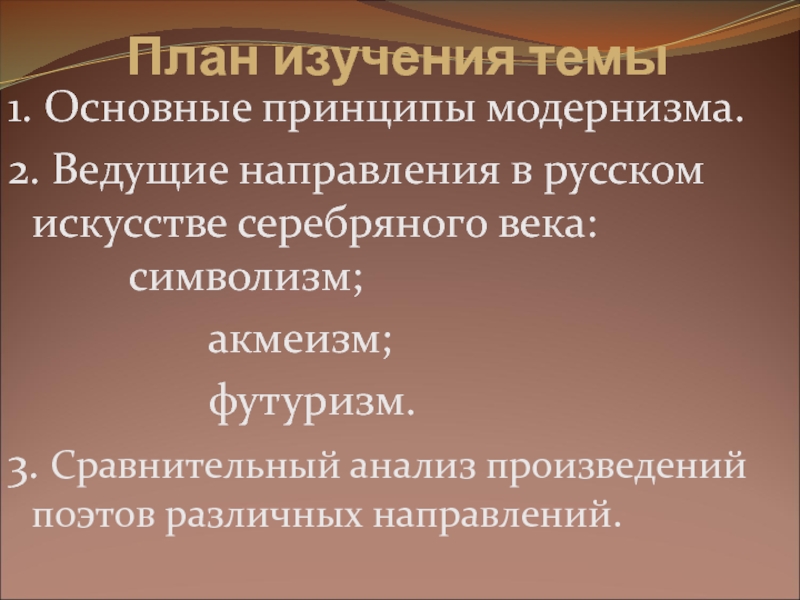 План изучения темы

1. Основные принципы модернизма.

2. Ведущие направления в русском искусстве серебряного века:

символизм;

акмеизм;

футуризм.

3. Сравнительный анализ произведений поэтов различных направлений.